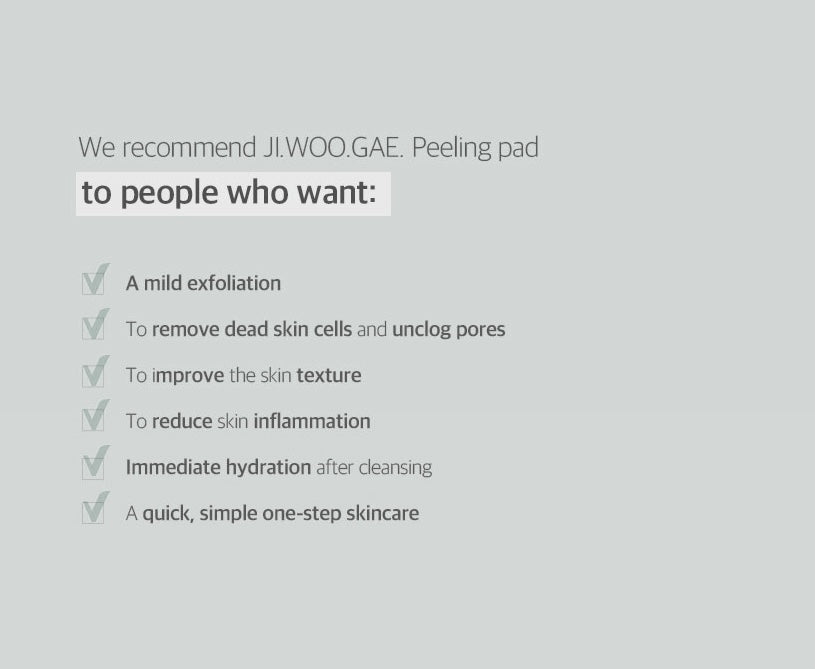 We recommend JI.WOO.GAE. Peeling pad

to people who want:

☑ A mild exfoliation
☑ To remove dead skin cells and unclog pores
☑ To improve the skin texture
☑ To reduce skin inflammation
☑ Immediate hydration after cleansing
☑ A quick, simple one-step skincare